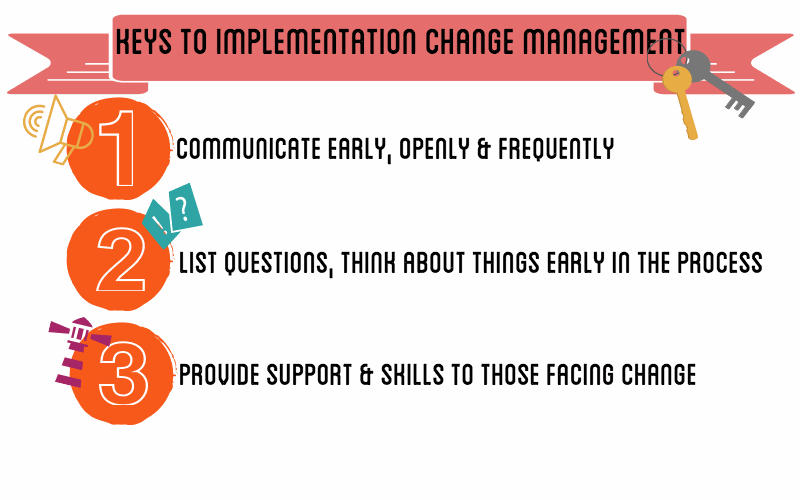 KEYS TO IMPLEMENTATION CHANGE MANAGEMENT

1 COMMUNICATE EARLY, OPENLY & FREQUENTLY

! ?

2 LIST QUESTIONS, THINK ABOUT THINGS EARLY IN THE PROCESS

3 PROVIDE SUPPORT & SKILLS TO THOSE FACING CHANGE